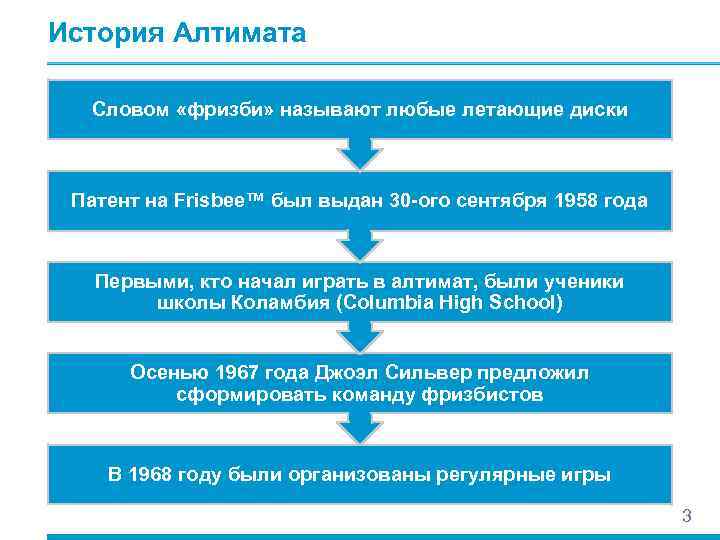 История Алтимата

Словом «фризби» называют любые летающие диски

Патент на Frisbee™ был выдан 30-ого сентября 1958 года

Первыми, кто начал играть в алтимат, были ученики школы Коламбия (Columbia High School)

Осенью 1967 года Джоэл Сильвер предложил сформировать команду фризбистов

В 1968 году были организованы регулярные игры

3